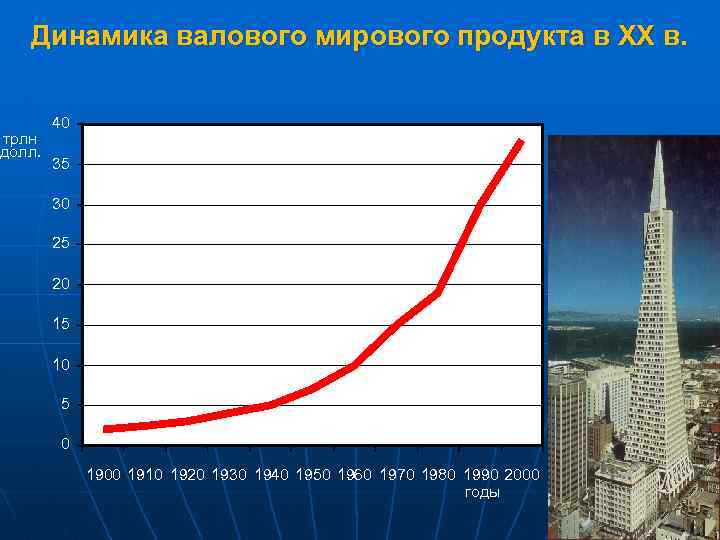 Динамика валового мирового продукта в XX в.

трлн долл.

40
35
30
25
20
15
10
5
0

1900 1910 1920 1930 1940 1950 1960 1970 1980 1990 2000
годы